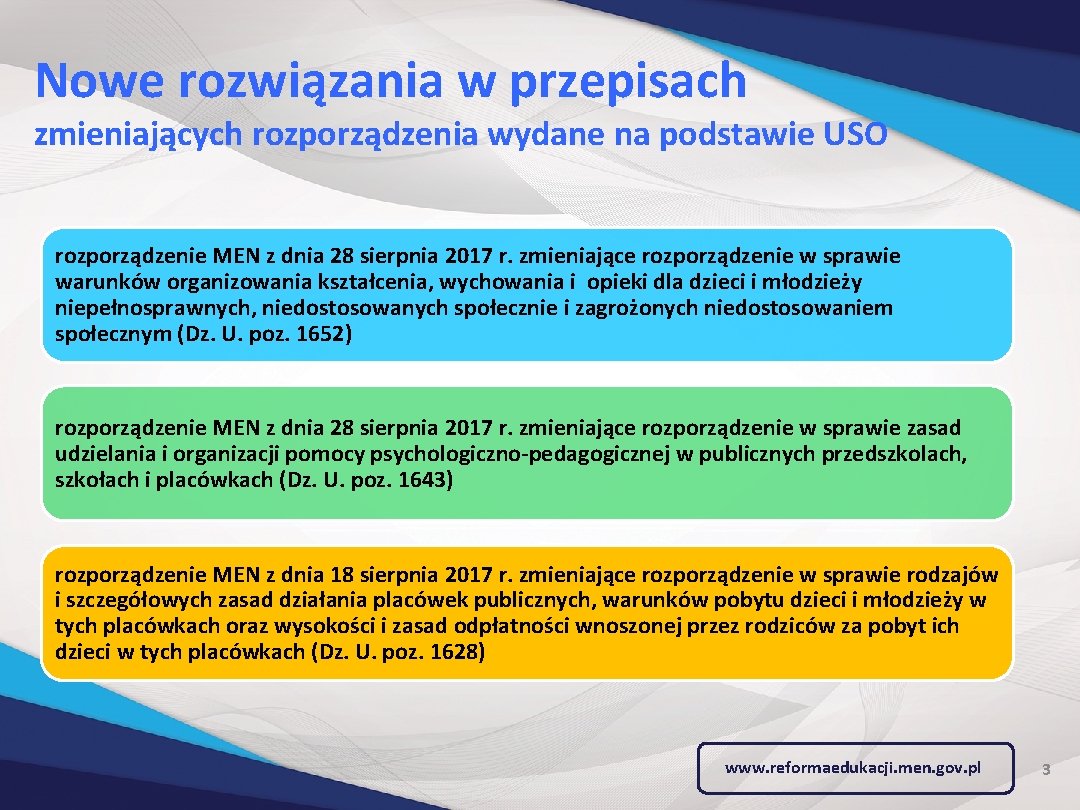 Nowe rozwiązania w przepisach
zmieniających rozporządzenia wydane na podstawie USO

rozporządzenie MEN z dnia 28 sierpnia 2017 r. zmieniające rozporządzenie w sprawie warunków organizowania kształcenia, wychowania i opieki dla dzieci i młodzieży niepełnosprawnych, niedostosowanych społecznie i zagrożonych niedostosowaniem społecznym (Dz. U. poz. 1652)

rozporządzenie MEN z dnia 28 sierpnia 2017 r. zmieniające rozporządzenie w sprawie zasad udzielania i organizacji pomocy psychologiczno-pedagogicznej w publicznych przedszkolach, szkołach i placówkach (Dz. U. poz. 1643)

rozporządzenie MEN z dnia 18 sierpnia 2017 r. zmieniające rozporządzenie w sprawie rodzajów i szczegółowych zasad działania placówek publicznych, warunków pobytu dzieci i młodzieży w tych placówkach oraz wysokości i zasad odpłatności wnoszonej przez rodziców za pobyt ich dzieci w tych placówkach (Dz. U. poz. 1628)

www.reformaedukacji.men.gov.pl

3